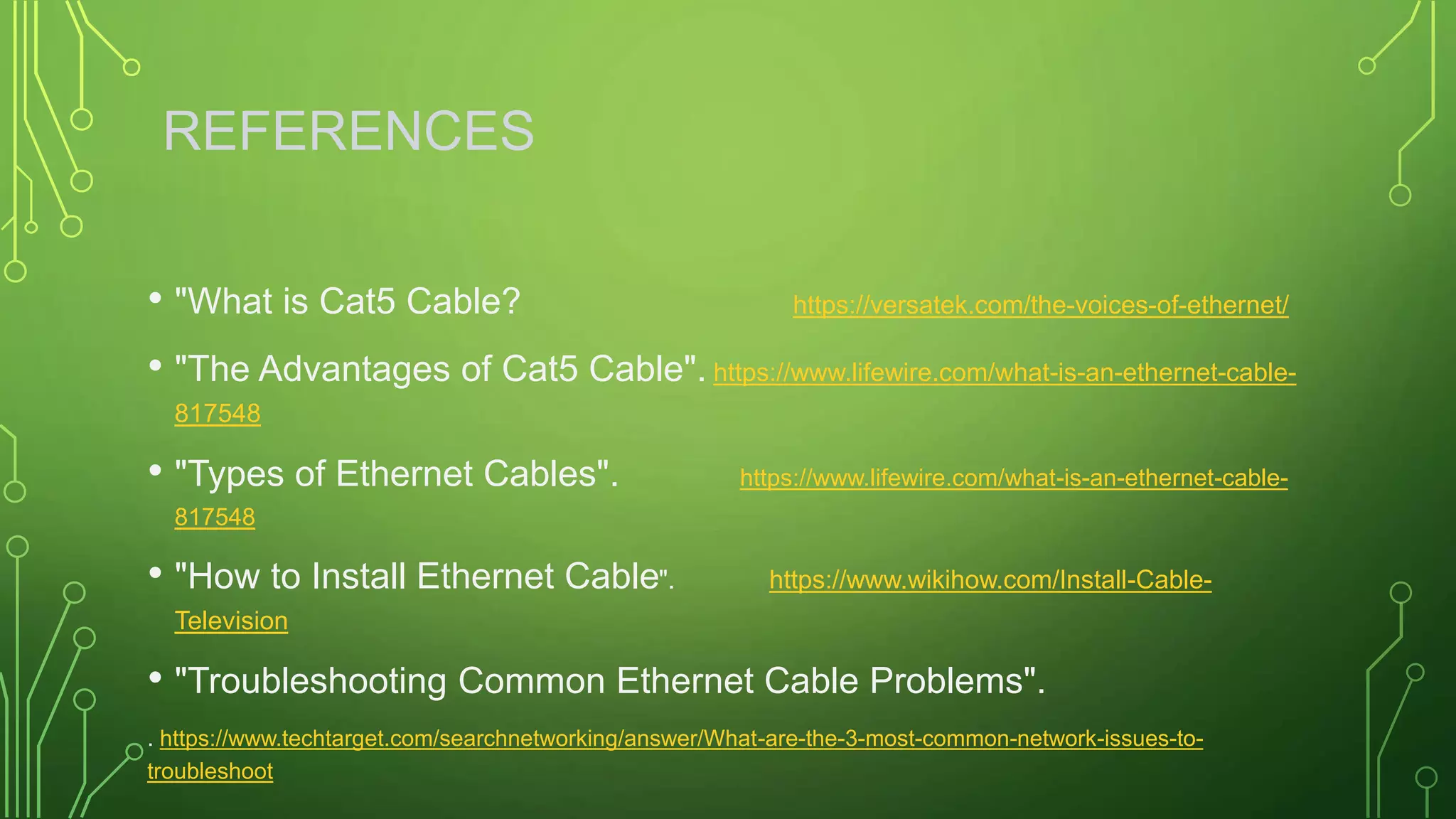 REFERENCES

• "What is Cat5 Cable? https://versatek.com/the-voices-of-ethernet/

• "The Advantages of Cat5 Cable". https://www.lifewire.com/what-is-an-ethernet-cable-817548

• "Types of Ethernet Cables". https://www.lifewire.com/what-is-an-ethernet-cable-817548

• "How to Install Ethernet Cable". https://www.wikihow.com/Install-Cable-Television

• "Troubleshooting Common Ethernet Cable Problems".

. https://www.techtarget.com/searchnetworking/answer/What-are-the-3-most-common-network-issues-to-troubleshoot